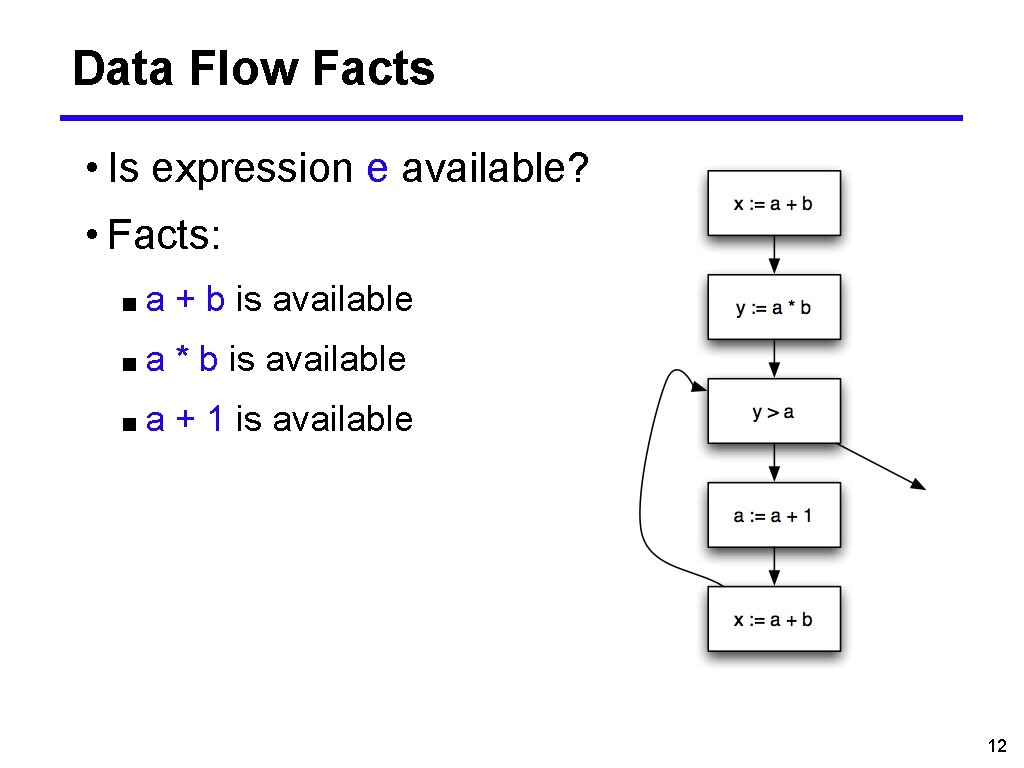 Data Flow Facts

• Is expression e available?

• Facts:

■ a + b is available

■ a * b is available

■ a + 1 is available

x := a + b

y := a * b

y > a

a := a + 1

x := a + b

12